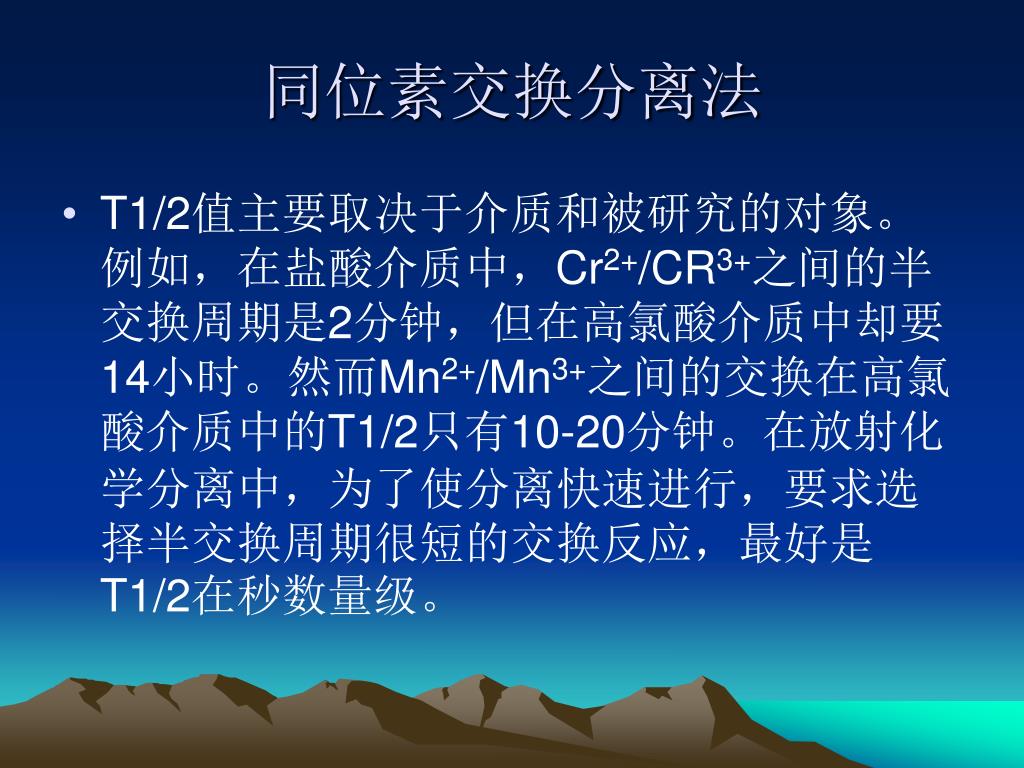 同位素交换分离法

• T1/2值主要取决于介质和被研究的对象。例如，在盐酸介质中，$Cr^{2+}/CR^{3+}$之间的半交换周期是2分钟，但在高氯酸介质中却要14小时。然而$Mn^{2+}/Mn^{3+}$之间的交换在高氯酸介质中的T1/2只有10-20分钟。在放射化学分离中，为了使分离快速进行，要求选择半交换周期很短的交换反应，最好是T1/2在秒数量级。